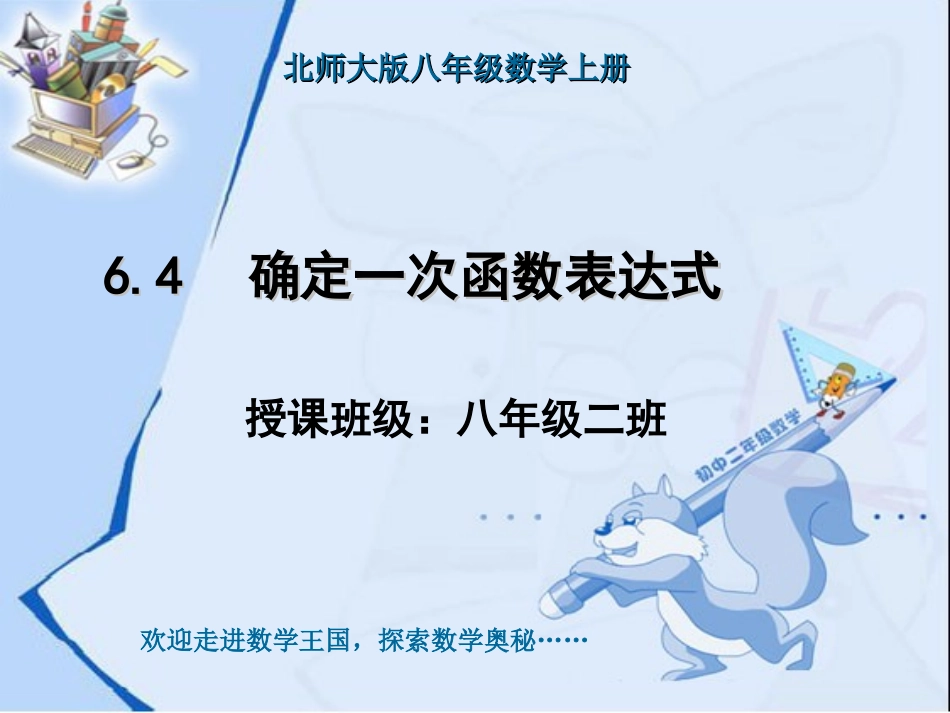 北师大版八年级数学上册

6.4 确定一次函数表达式

授课班级：八年级二班

初中二年级数学

欢迎走进数学王国，探索数学奥秘……